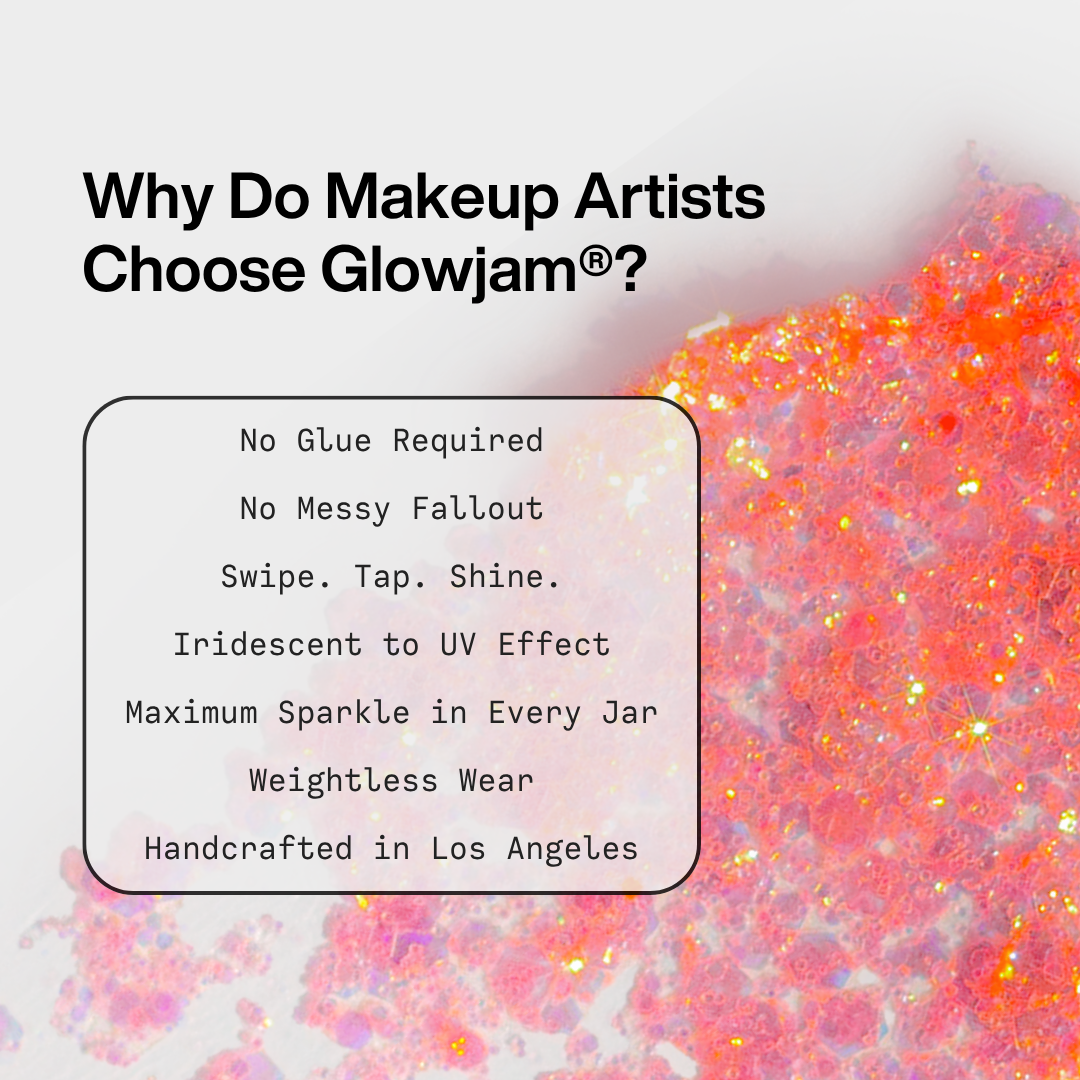 Why Do Makeup Artists Choose Glowjam®?

No Glue Required

No Messy Fallout

Swipe. Tap. Shine.

Iridescent to UV Effect

Maximum Sparkle in Every Jar

Weightless Wear

Handcrafted in Los Angeles